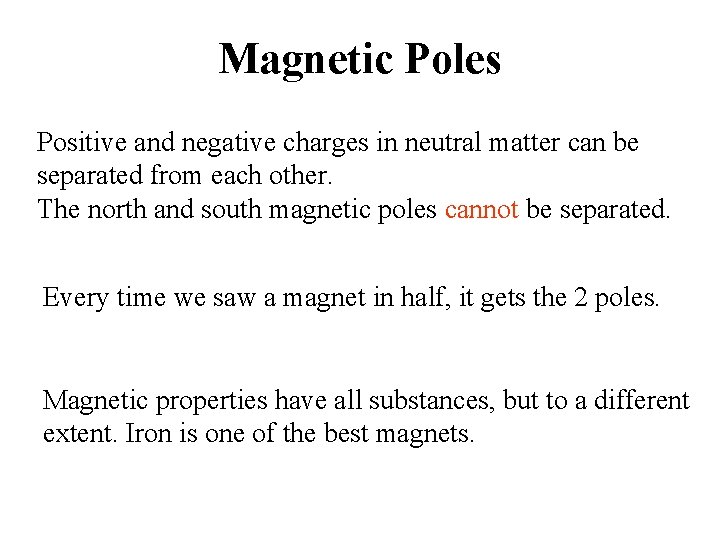 Magnetic Poles

Positive and negative charges in neutral matter can be separated from each other.
The north and south magnetic poles cannot be separated.

Every time we saw a magnet in half, it gets the 2 poles.

Magnetic properties have all substances, but to a different extent. Iron is one of the best magnets.